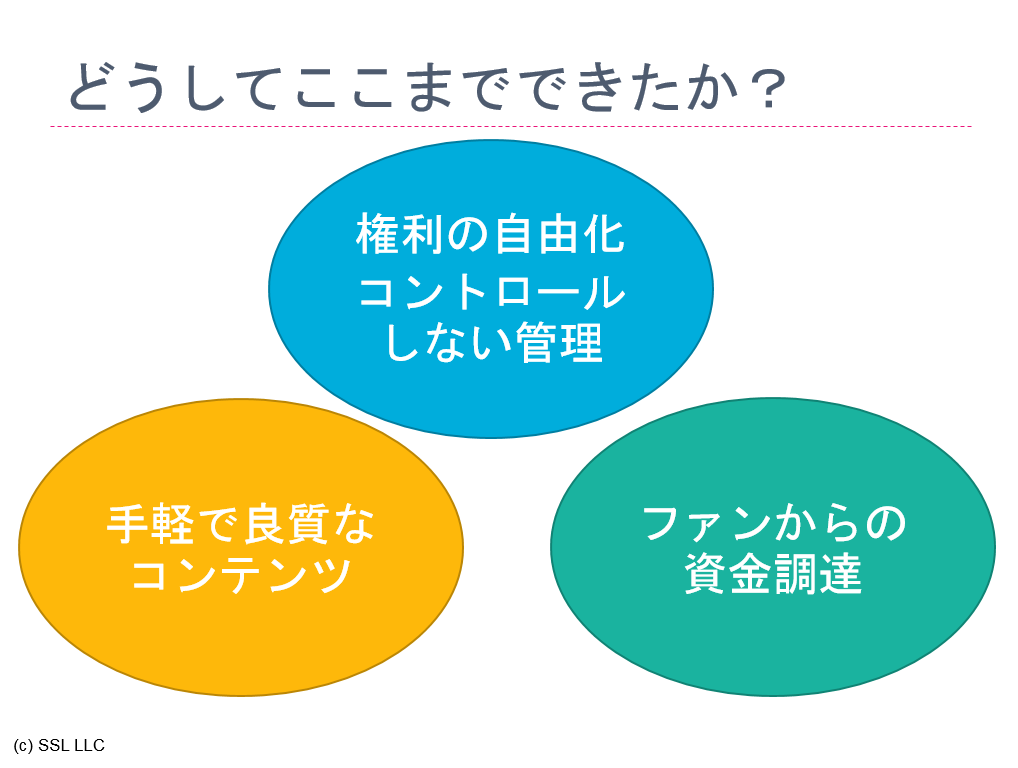 どうしてここまでできたか？

権利の自由化
コントロール
しない管理

手軽で良質な
コンテンツ

ファンからの
資金調達

(c) SSL LLC